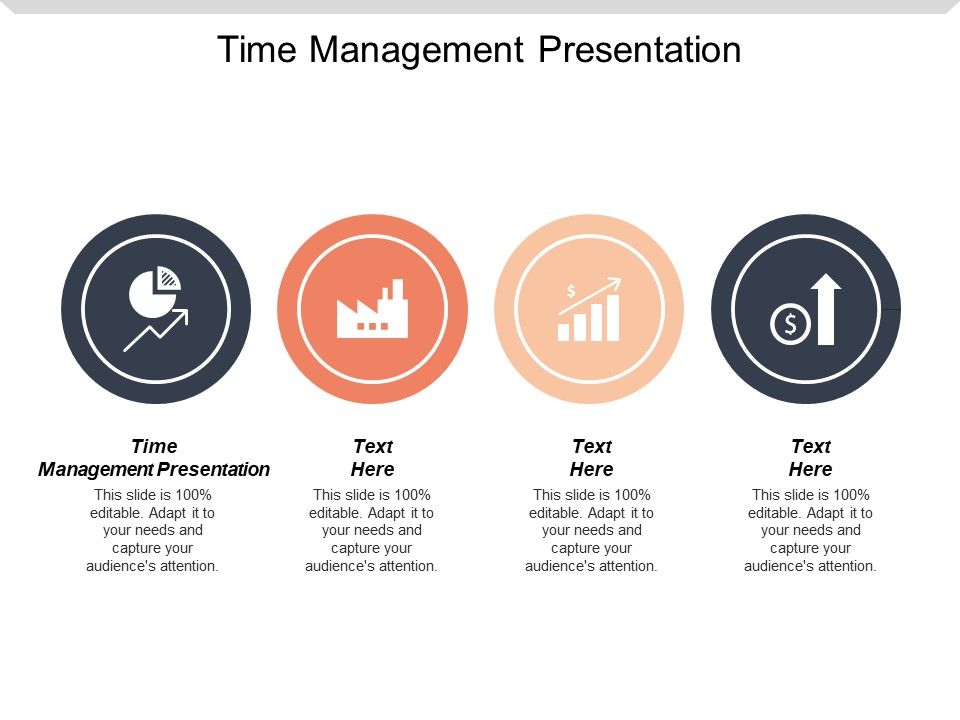 Time Management Presentation

$ 

$

Time Management Presentation

This slide is 100% editable. Adapt it to your needs and capture your audience's attention.

Text Here

This slide is 100% editable. Adapt it to your needs and capture your audience's attention.

Text Here

This slide is 100% editable. Adapt it to your needs and capture your audience's attention.

Text Here

This slide is 100% editable. Adapt it to your needs and capture your audience's attention.